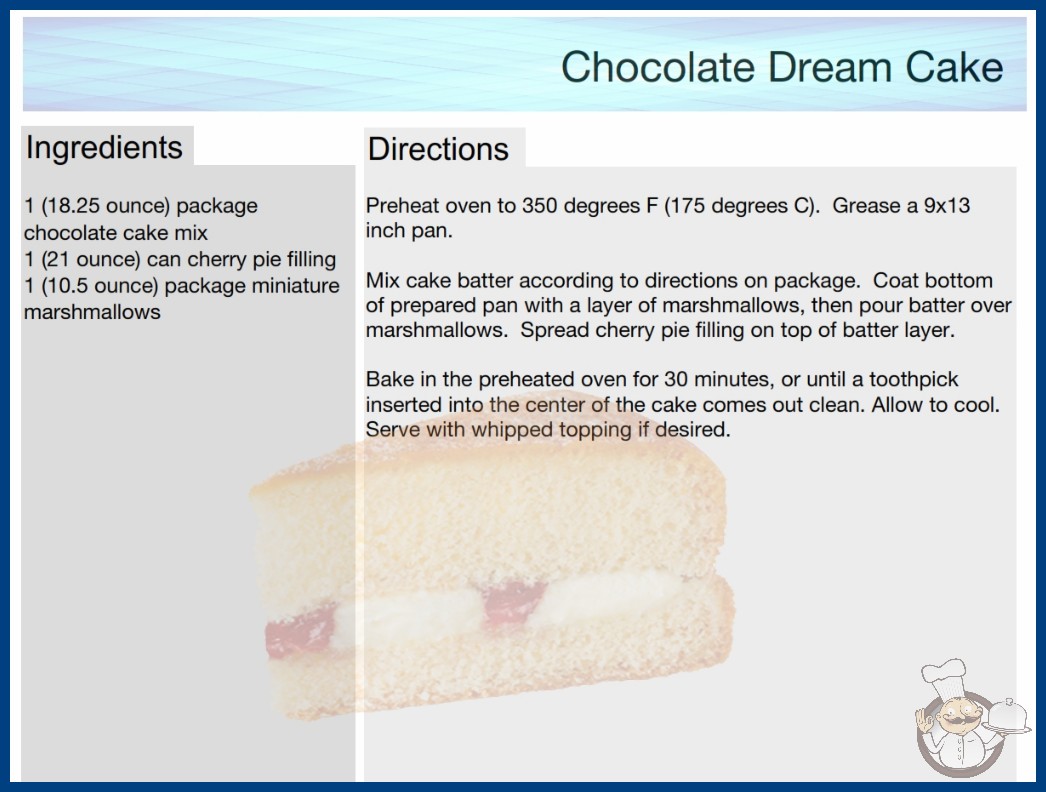 Chocolate Dream Cake

Ingredients

1 (18.25 ounce) package chocolate cake mix
1 (21 ounce) can cherry pie filling
1 (10.5 ounce) package miniature marshmallows

Directions

Preheat oven to 350 degrees F (175 degrees C). Grease a 9x13 inch pan.

Mix cake batter according to directions on package. Coat bottom of prepared pan with a layer of marshmallows, then pour batter over marshmallows. Spread cherry pie filling on top of batter layer.

Bake in the preheated oven for 30 minutes, or until a toothpick inserted into the center of the cake comes out clean. Allow to cool. Serve with whipped topping if desired.